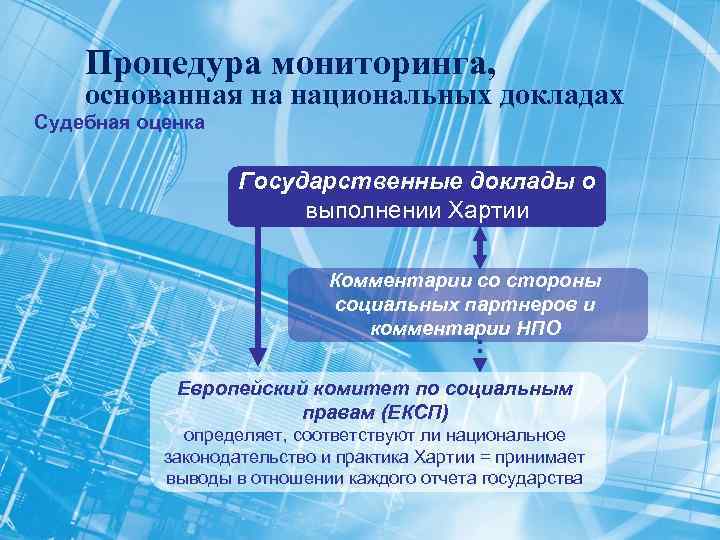 Процедура мониторинга,
основанная на национальных докладах

Судебная оценка

Государственные доклады о выполнении Хартии

Комментарии со стороны социальных партнеров и комментарии НПО

Европейский комитет по социальным правам (ЕКСП)
определяет, соответствуют ли национальное законодательство и практика Хартии = принимает выводы в отношении каждого отчета государства